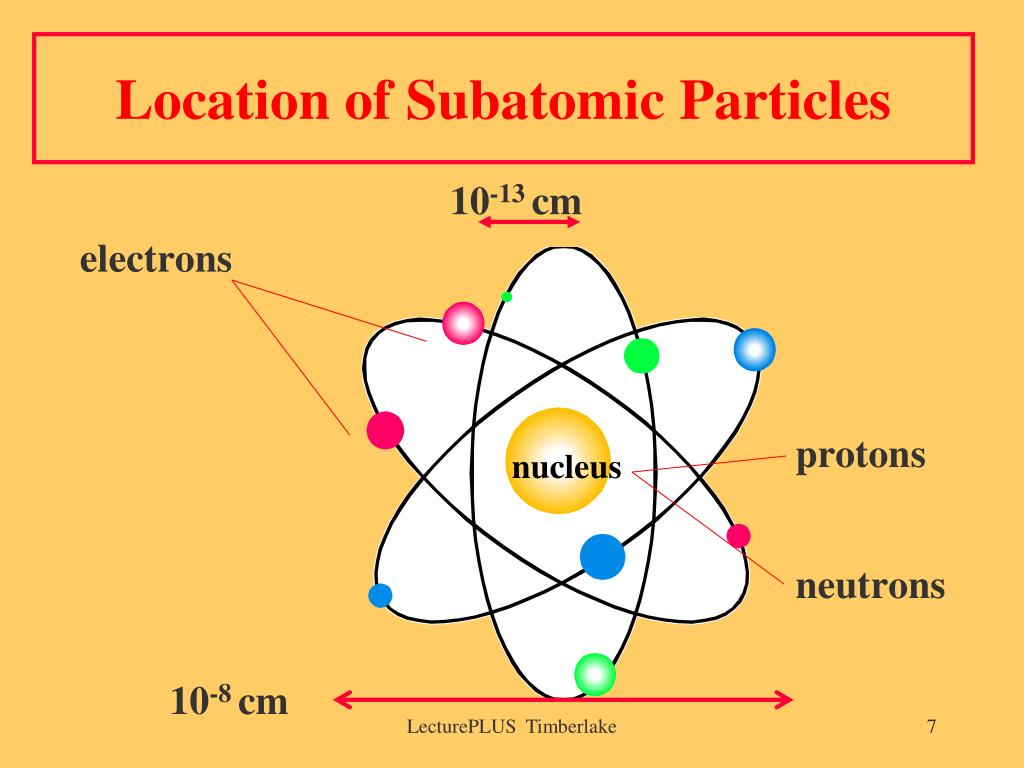 Location of Subatomic Particles

$10^{-13}$ cm

electrons

nucleus

protons

neutrons

$10^{-8}$ cm

LecturePLUS Timberlake

7